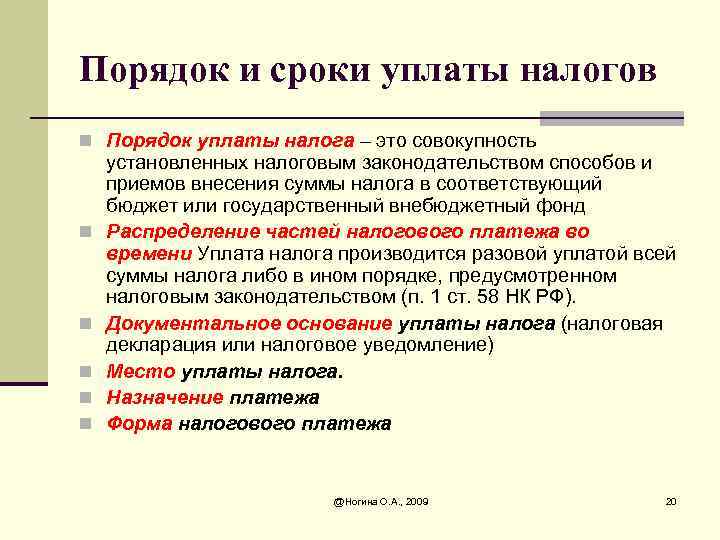 Порядок и сроки уплаты налогов

Порядок уплаты налога – это совокупность установленных налоговым законодательством способов и приемов внесения суммы налога в соответствующий бюджет или государственный внебюджетный фонд

Распределение частей налогового платежа во времени Уплата налога производится разовой уплатой всей суммы налога либо в ином порядке, предусмотренном налоговым законодательством (п. 1 ст. 58 НК РФ).

Документальное основание уплаты налога (налоговая декларация или налоговое уведомление)

Место уплаты налога.

Назначение платежа

Форма налогового платежа

@Ногина О.А., 2009

20